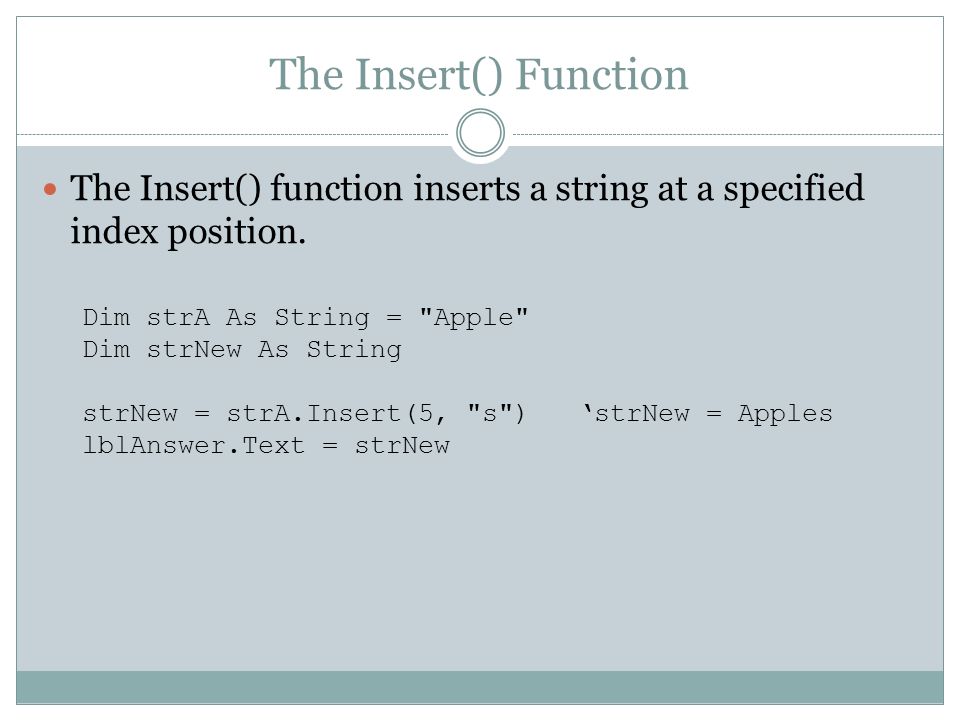 The Insert() Function

The Insert() function inserts a string at a specified index position.

Dim strA As String = "Apple"
Dim strNew As String

strNew = strA.Insert(5, "s")   ‘strNew = Apples
lblAnswer.Text = strNew